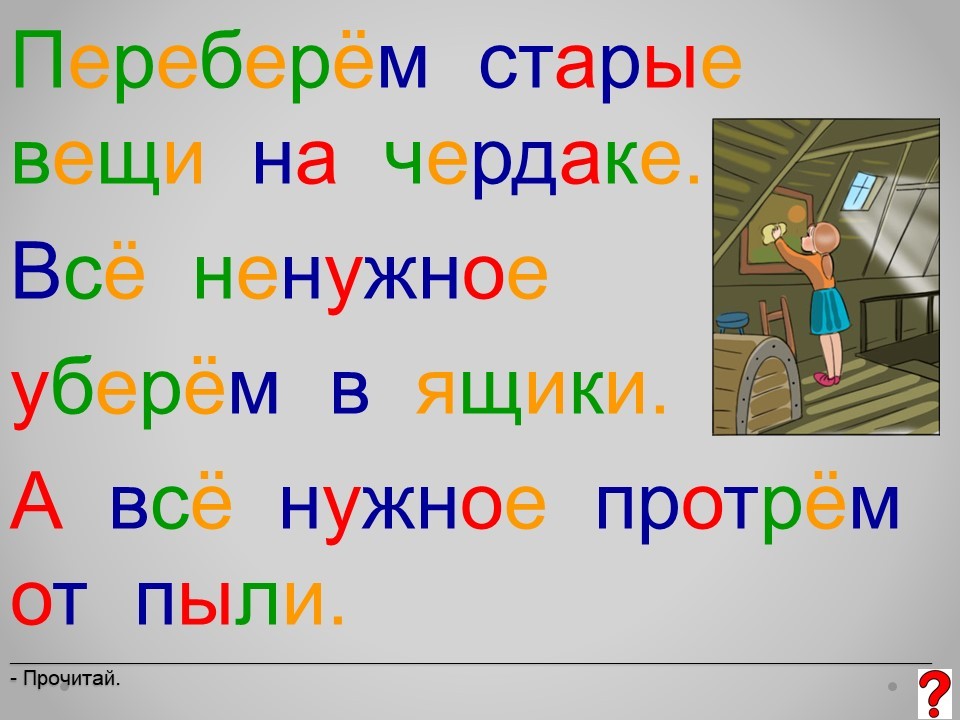 Переберём старые вещи на чердаке.

Всё ненужное уберём в ящики.

А всё нужное протрём от пыли.

- Прочитай.

?